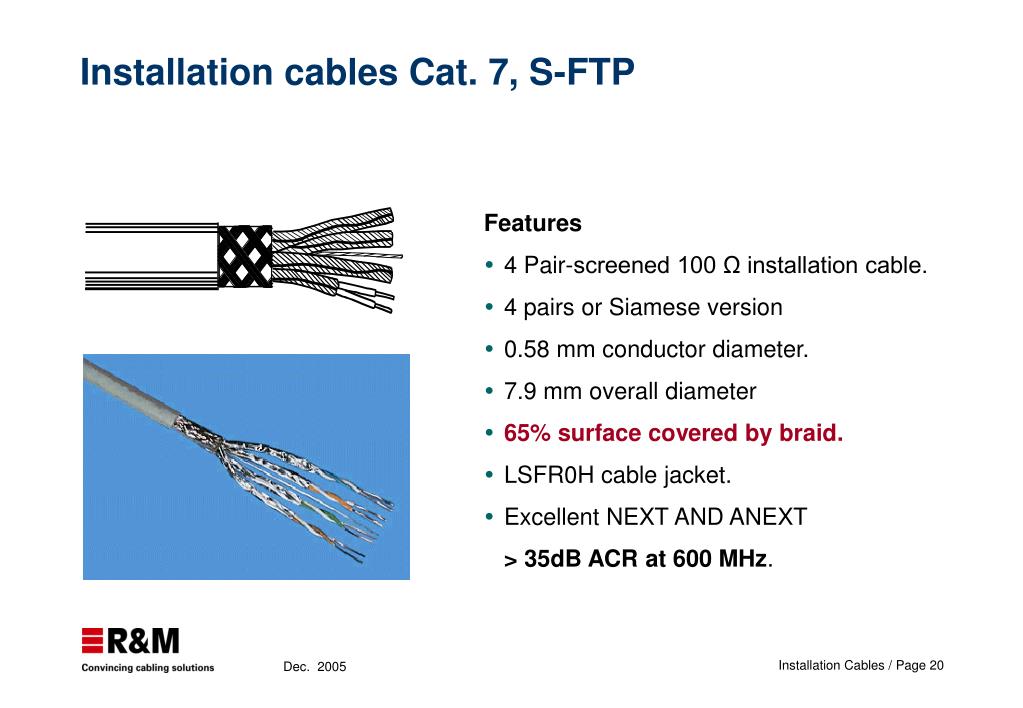 Installation cables Cat. 7, S-FTP

Features

• 4 Pair-screened 100 Ω installation cable.

• 4 pairs or Siamese version

• 0.58 mm conductor diameter.

• 7.9 mm overall diameter

• 65% surface covered by braid.

• LSFR0H cable jacket.

• Excellent NEXT AND ANEXT
> 35dB ACR at 600 MHz.

R&M
Convincing cabling solutions

Dec. 2005

Installation Cables / Page 20